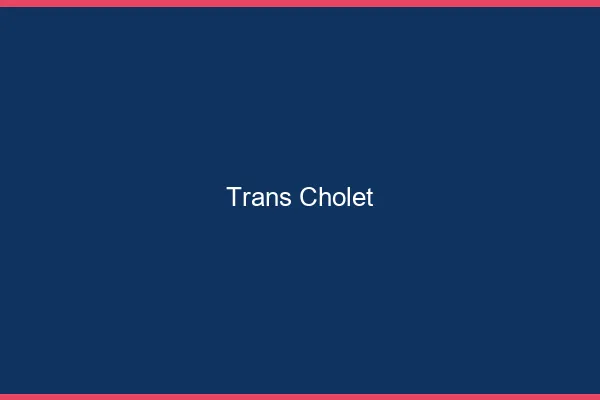 Trans Cholet